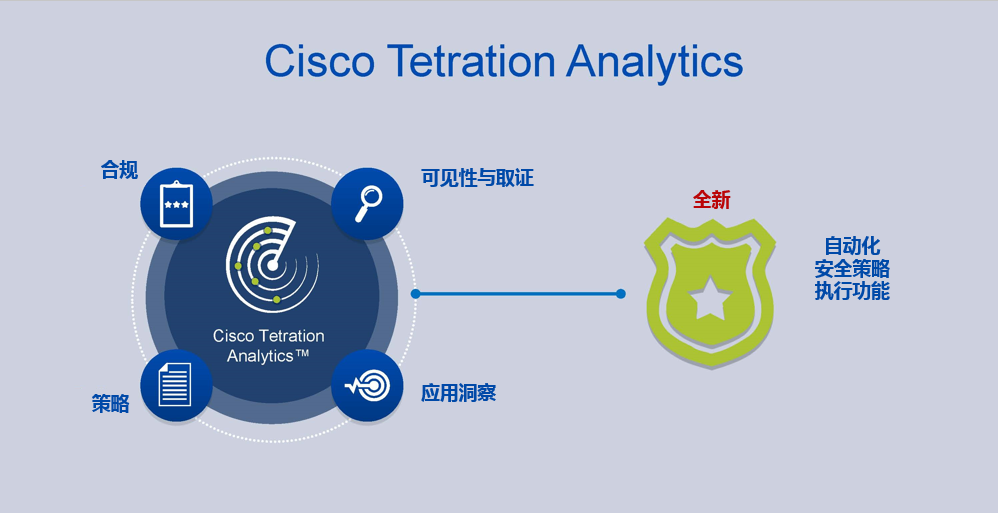 Cisco Tetration Analytics

合规

可见性与取证

Cisco Tetration Analytics™

策略

应用洞察

全新

自动化
安全策略
执行功能